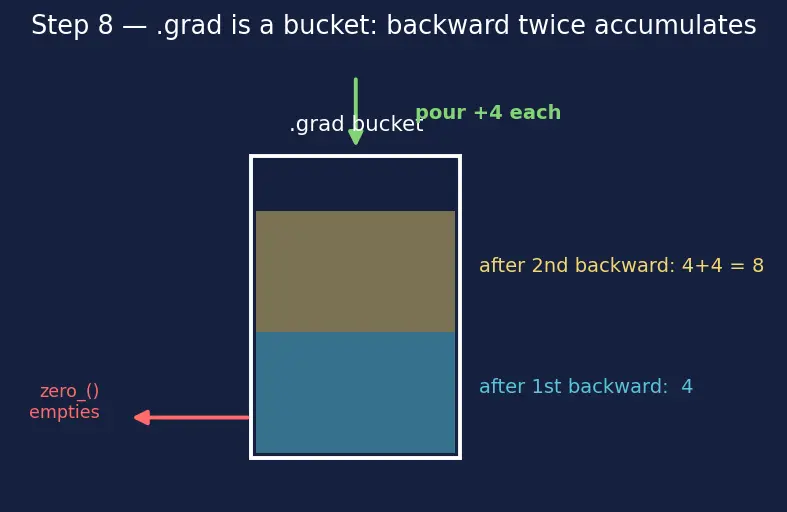 Step 8 — .grad is a bucket: backward twice accumulates

.grad bucket

pour +4 each

after 2nd backward: 4+4 = 8

after 1st backward: 4

zero_()
empties